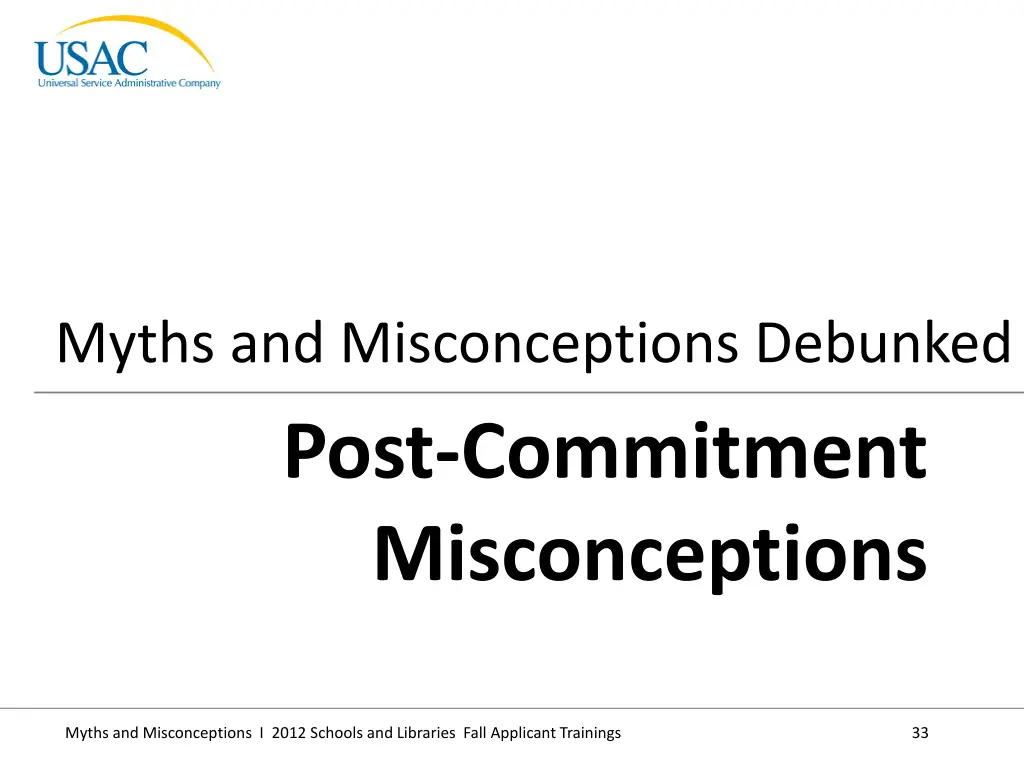 USAC
Universal Service Administrative Company

Myths and Misconceptions Debunked

Post-Commitment Misconceptions

Myths and Misconceptions I 2012 Schools and Libraries Fall Applicant Trainings

33